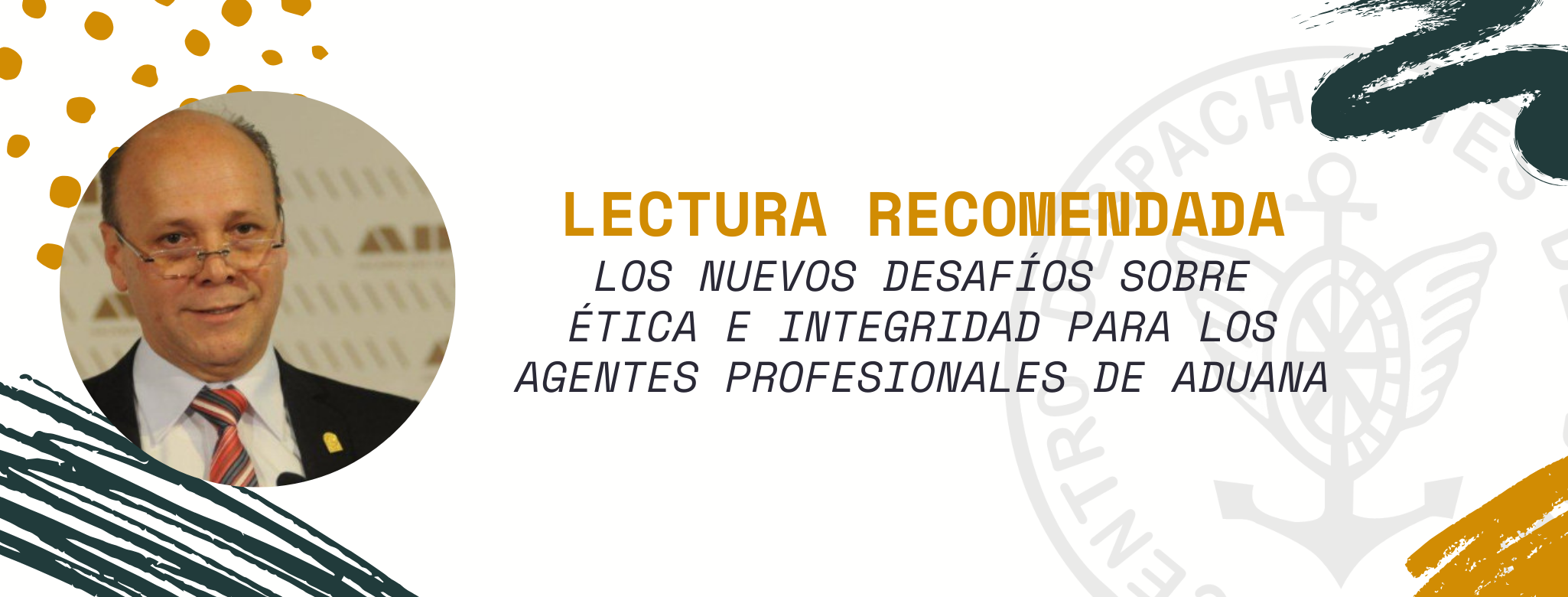 LECTURA RECOMENDADA

LOS NUEVOS DESAFÍOS SOBRE ÉTICA E INTEGRIDAD PARA LOS AGENTES PROFESIONALES DE ADUANA